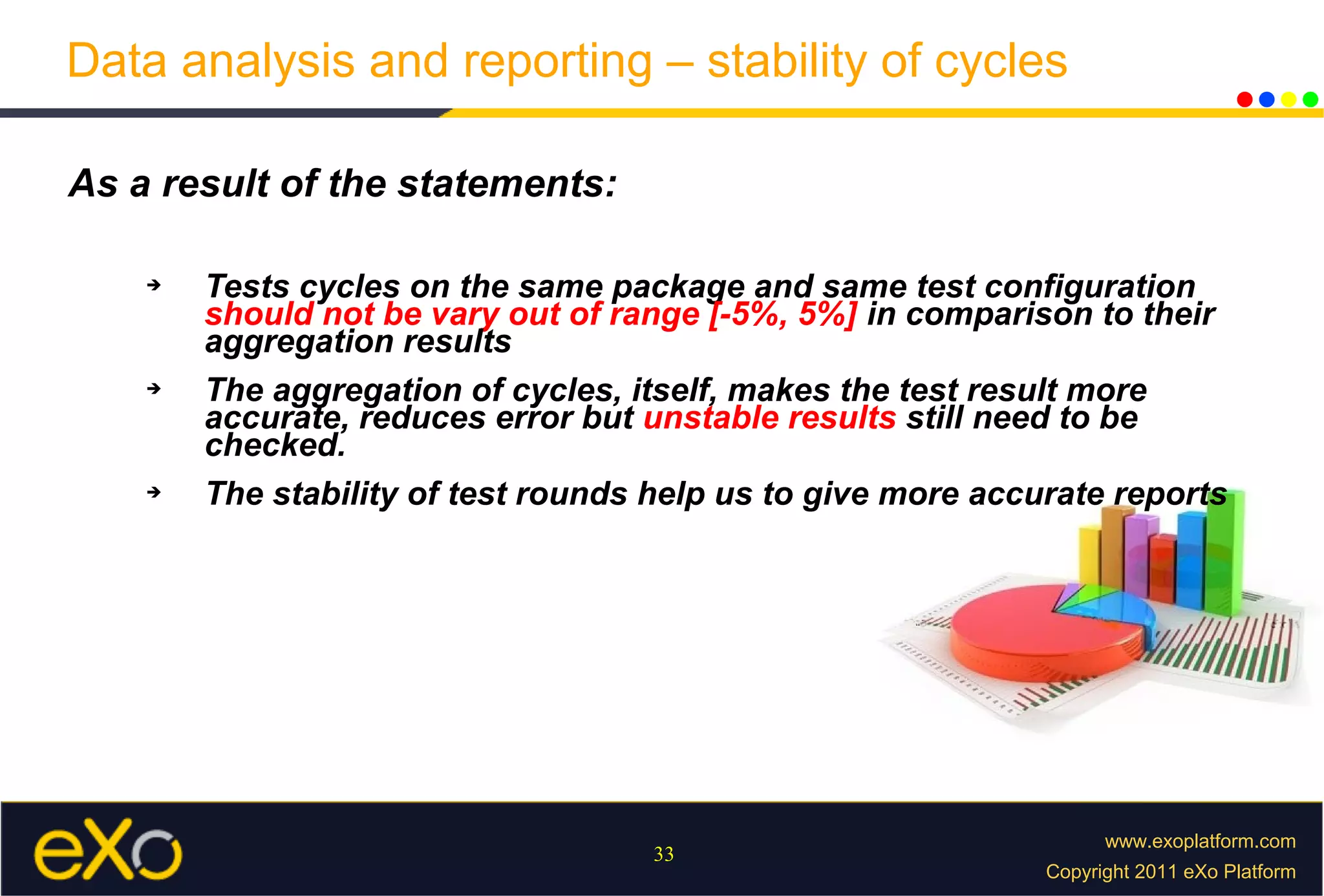 Data analysis and reporting – stability of cycles

As a result of the statements:

➔ Tests cycles on the same package and same test configuration should not be vary out of range [-5%, 5%] in comparison to their aggregation results

➔ The aggregation of cycles, itself, makes the test result more accurate, reduces error but unstable results still need to be checked.

➔ The stability of test rounds help us to give more accurate reports

eXo

33

www.exoplatform.com
Copyright 2011 eXo Platform